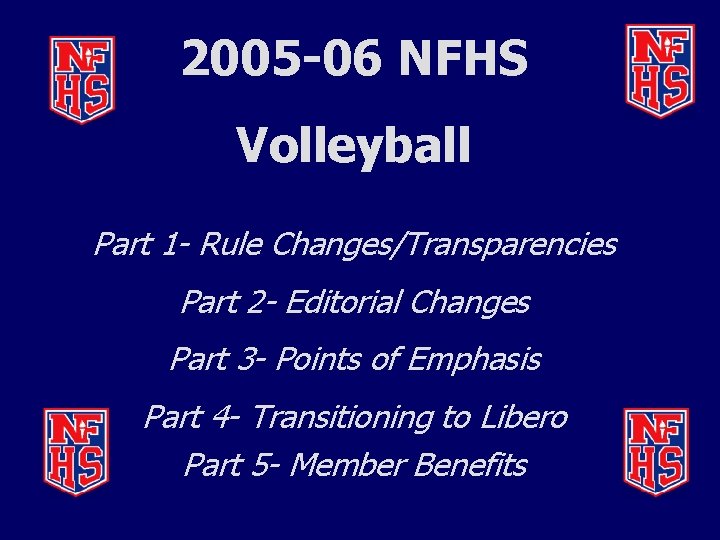 NFHS

NFHS

2005-06 NFHS

Volleyball

Part 1- Rule Changes/Transparencies

Part 2- Editorial Changes

Part 3- Points of Emphasis

Part 4- Transitioning to Libero

Part 5- Member Benefits

NFHS

NFHS